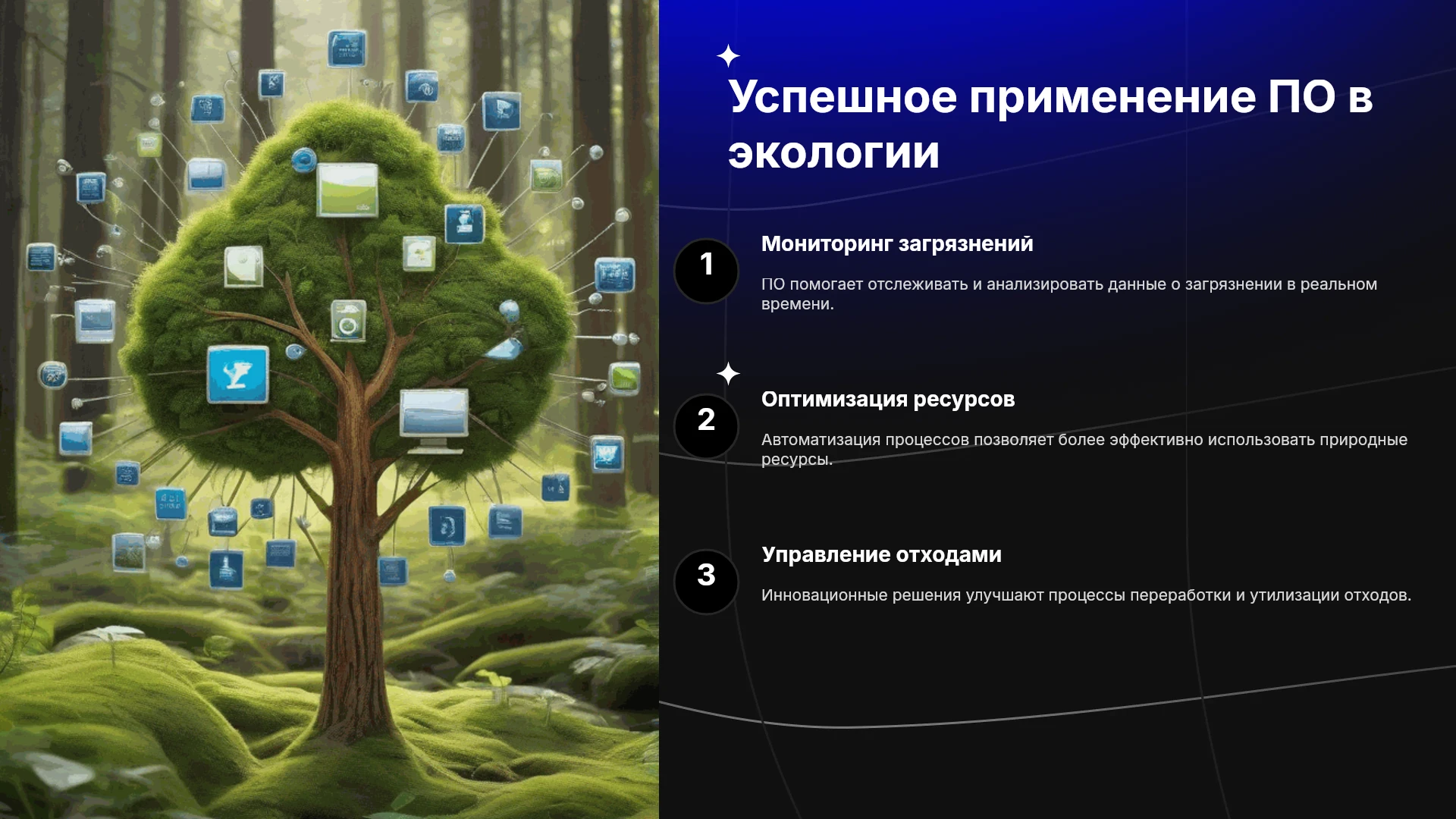 Успешное применение ПО в экологии

1

Мониторинг загрязнений

ПО помогает отслеживать и анализировать данные о загрязнении в реальном времени.

2

Оптимизация ресурсов

Автоматизация процессов позволяет более эффективно использовать природные ресурсы.

3

Управление отходами

Инновационные решения улучшают процессы переработки и утилизации отходов.